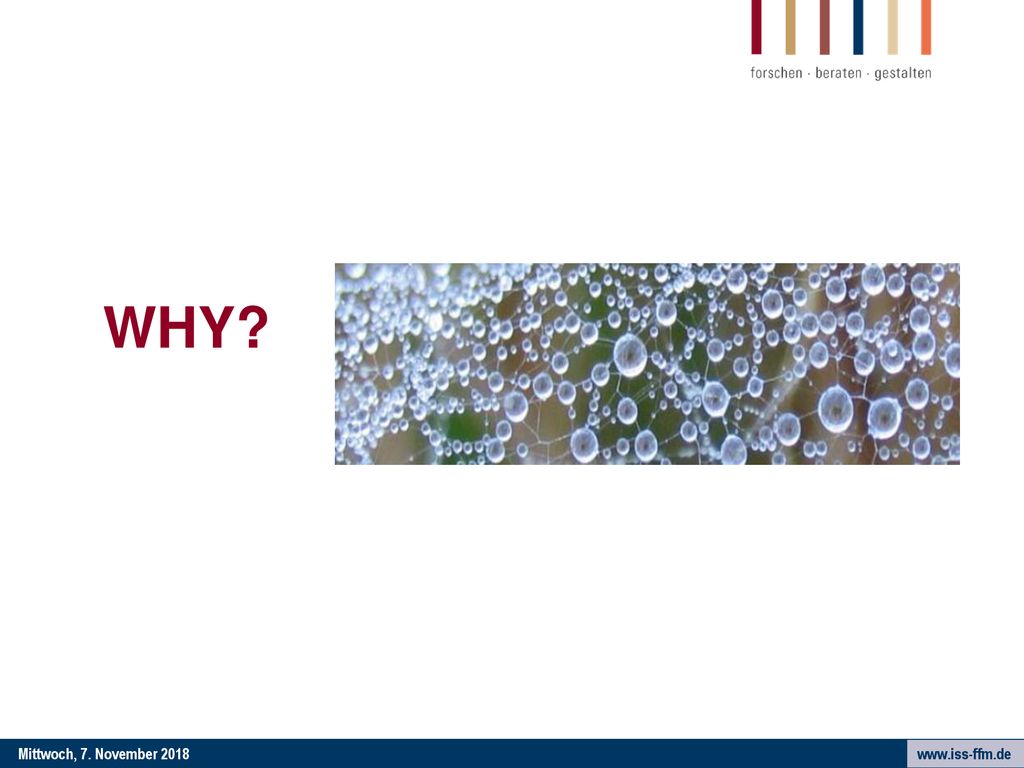 forschen · beraten · gestalten

WHY?

Mittwoch, 7. November 2018

www.iss-ffm.de